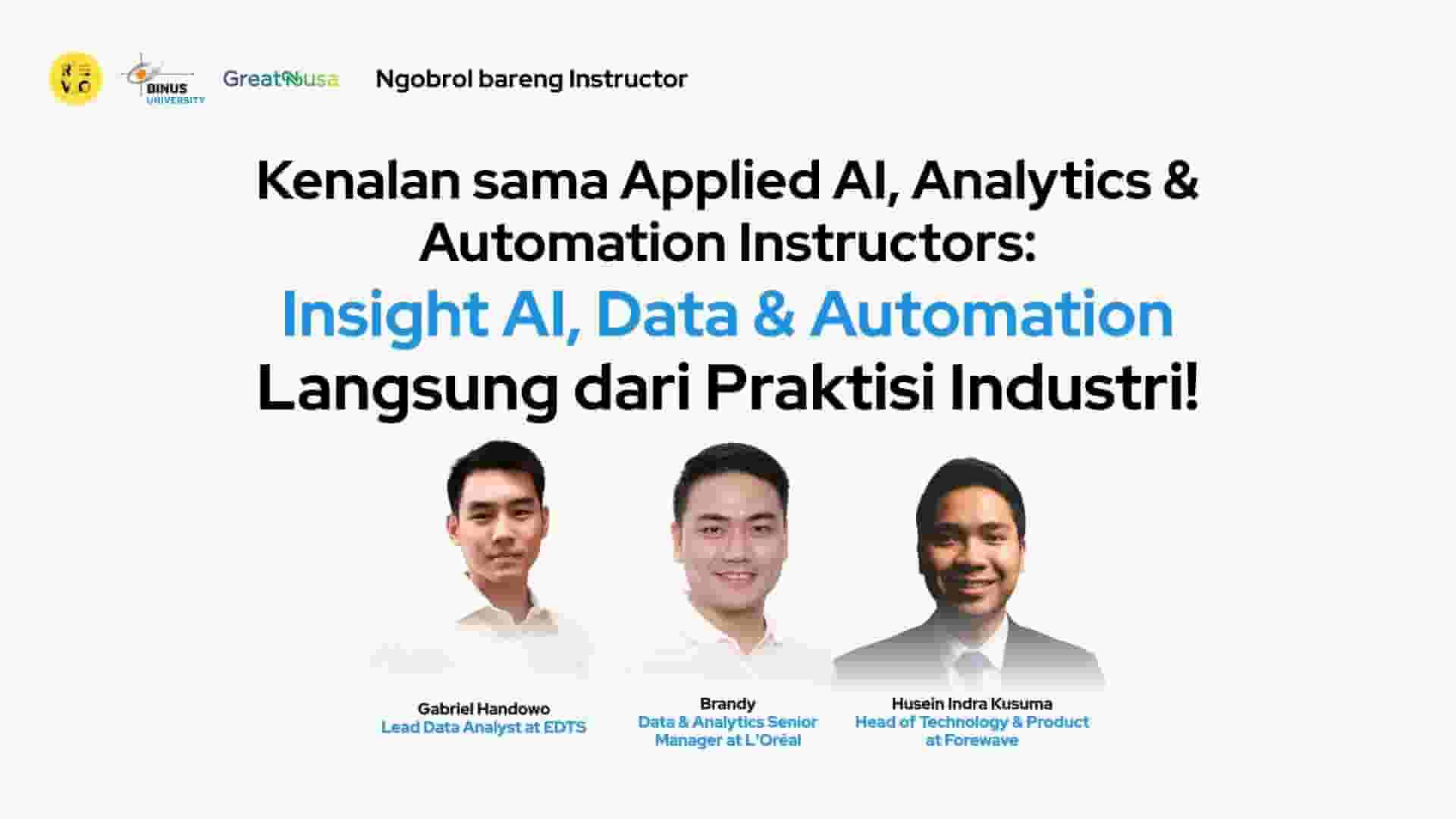 REVO BINUS UNIVERSITY GreatNusa Ngobrol bareng Instructor

Kenalan sama Applied AI, Analytics & Automation Instructors:

Insight AI, Data & Automation

Langsung dari Praktisi Industri!

Gabriel Handowo
Lead Data Analyst at EDTS

Brandy
Data & Analytics Senior Manager at L'Oréal

Husein Indra Kusuma
Head of Technology & Product at Forewave